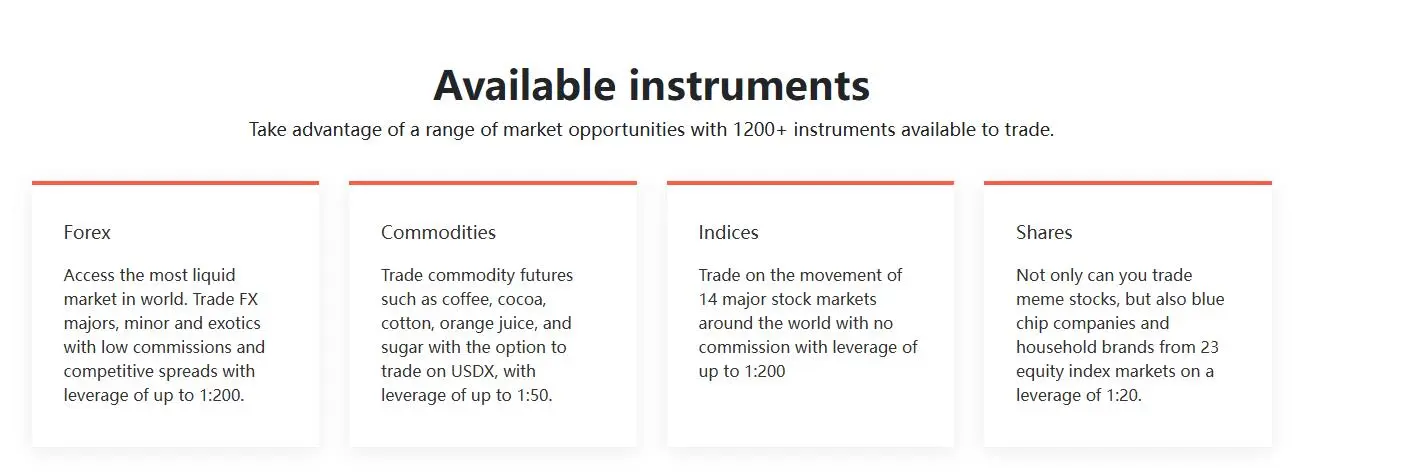 Available instruments

Take advantage of a range of market opportunities with 1200+ instruments available to trade.

Forex

Access the most liquid market in world. Trade FX majors, minor and exotics with low commissions and competitive spreads with leverage of up to 1:200.

Commodities

Trade commodity futures such as coffee, cocoa, cotton, orange juice, and sugar with the option to trade on USDX, with leverage of up to 1:50.

Indices

Trade on the movement of 14 major stock markets around the world with no commission with leverage of up to 1:200

Shares

Not only can you trade meme stocks, but also blue chip companies and household brands from 23 equity index markets on a leverage of 1:20.